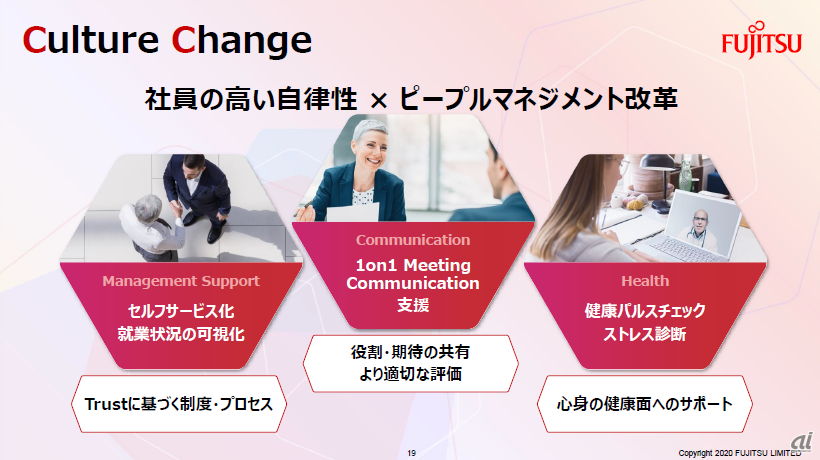 Culture Change

FUJITSU

社員の高い自律性 × ピープルマネジメント改革

Management Support
セルフサービス化
就業状況の可視化

Trustに基づく制度・プロセス

Communication
1on1 Meeting
Communication
支援

役割・期待の共有
より適切な評価

Health
健康パルスチェック
ストレス診断

心身の健康面へのサポート

19

Copyright 2020 FUJITSU LIMITED